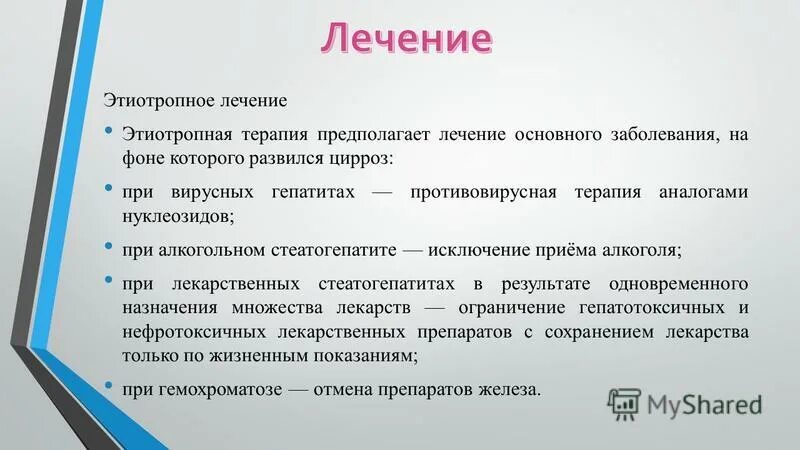 Лечение

Этиотропное лечение

• Этиотропная терапия предполагает лечение основного заболевания, на фоне которого развился цирроз:

• при вирусных гепатитах — противовирусная терапия аналогами нуклеозидов;

• при алкогольном стеатогепатите — исключение приёма алкоголя;

• при лекарственных стеатогепатитах в результате одновременного назначения множества лекарств — ограничение гепатотоксичных и нефротоксичных лекарственных препаратов с сохранением лекарства только по жизненным показаниям;

• при гемохроматозе — отмена препаратов железа.

MyShared